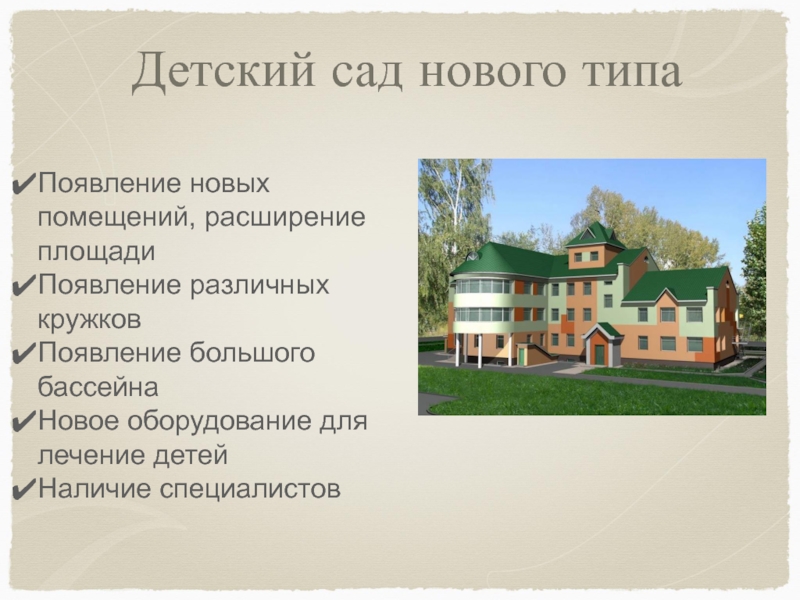 Детский сад нового типа

✔Появление новых помещений, расширение площади
✔Появление различных кружков
✔Появление большого бассейна
✔Новое оборудование для лечение детей
✔Наличие специалистов